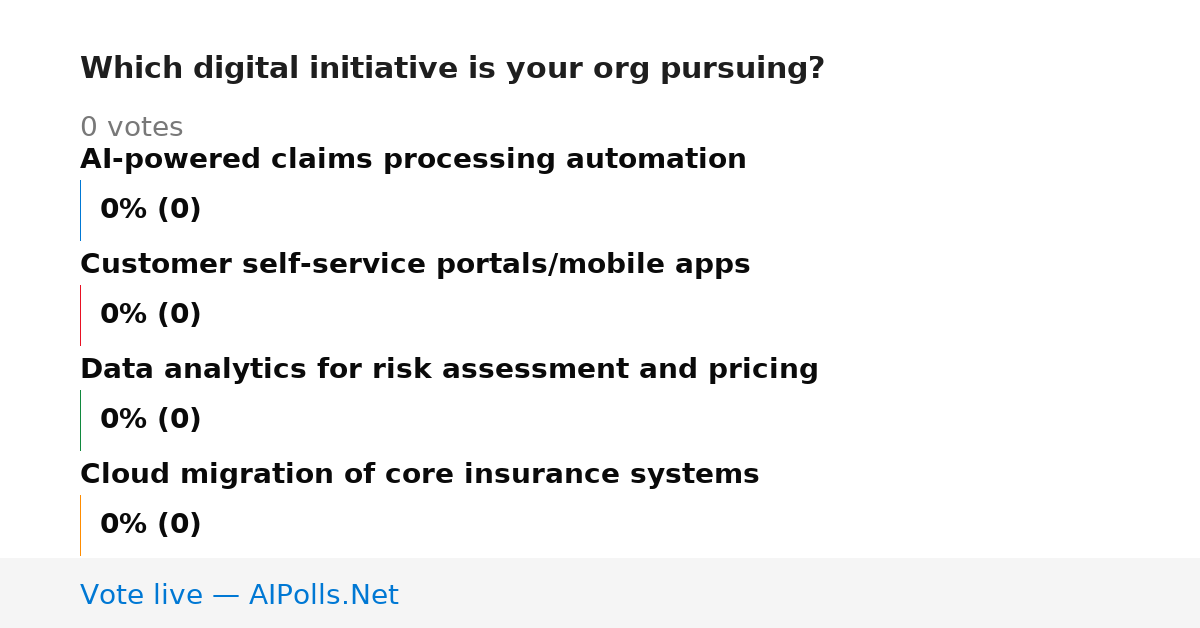 Which digital initiative is your org pursuing?

0 votes

AI-powered claims processing automation

0% (0)

Customer self-service portals/mobile apps

0% (0)

Data analytics for risk assessment and pricing

0% (0)

Cloud migration of core insurance systems

0% (0)

Vote live — AIPolls.Net